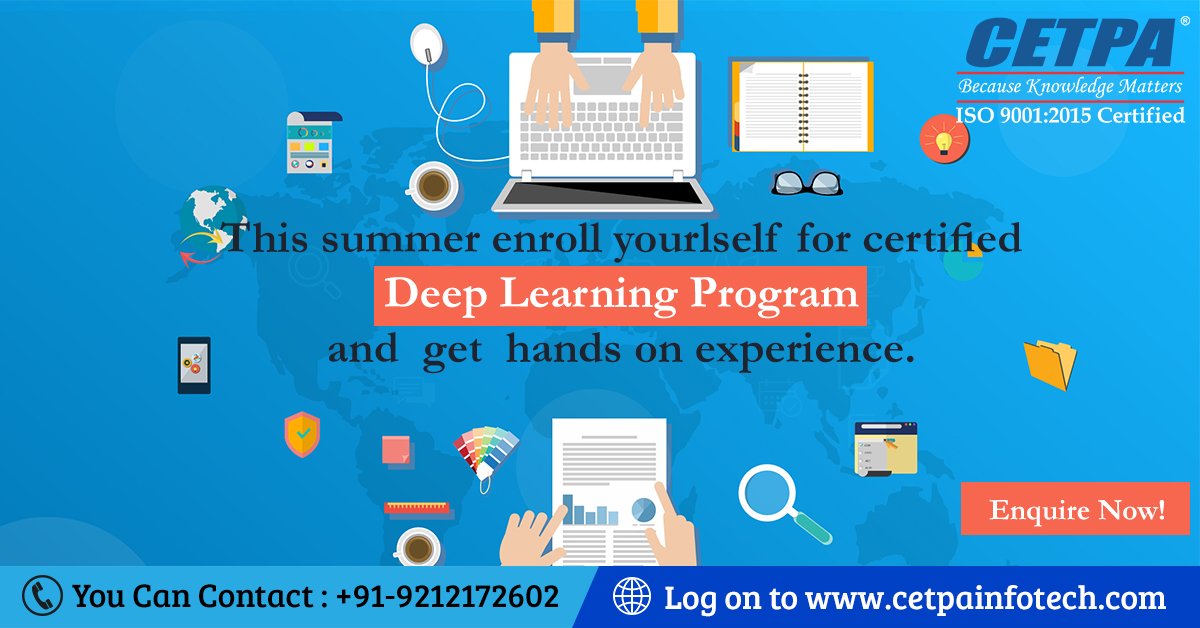 CETPA®
Because Knowledge Matters
ISO 9001:2015 Certified

This summer enroll yourlself for certified
Deep Learning Program
and get hands on experience.

Enquire Now!

You Can Contact : +91-9212172602

Log on to www.cetpainfotech.com